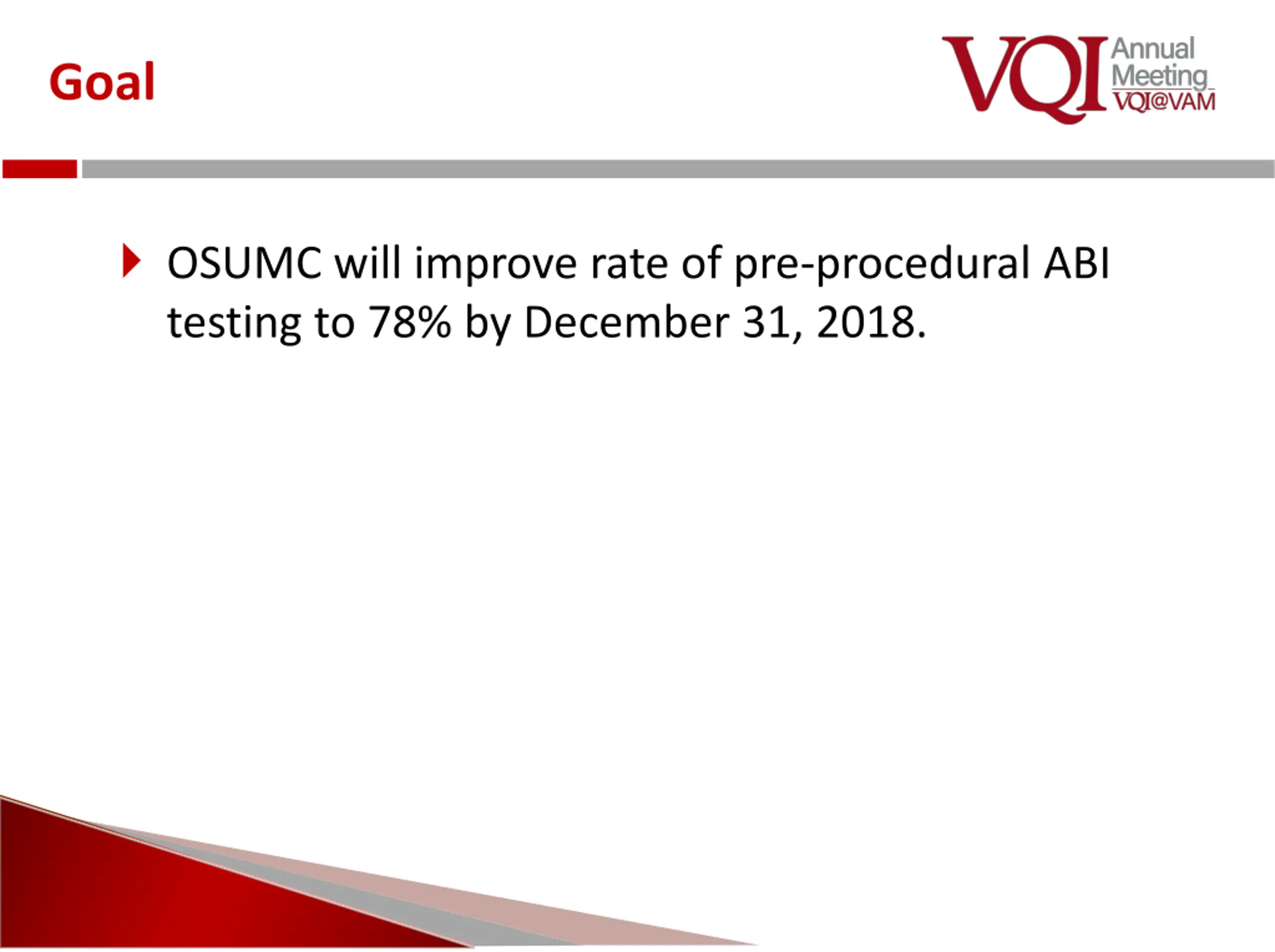 Goal

VQI Annual Meeting VQI@VAM

OSUMC will improve rate of pre-procedural ABI testing to 78% by December 31, 2018.